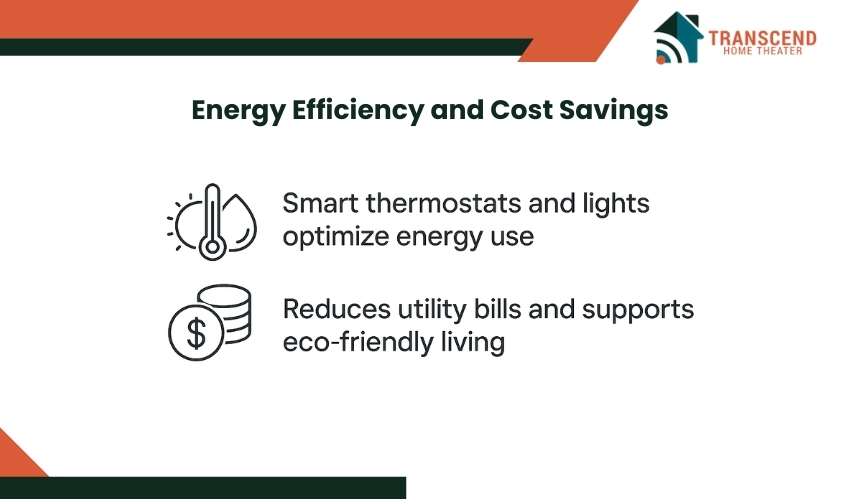 TRANSCEND
HOME THEATER

Energy Efficiency and Cost Savings

Smart thermostats and lights optimize energy use

$

Reduces utility bills and supports eco-friendly living